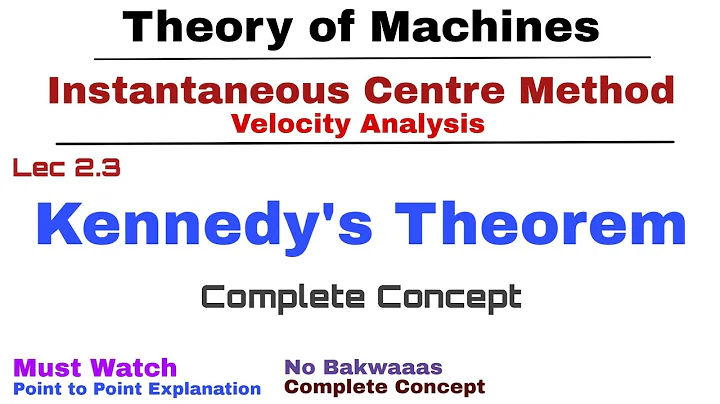 Theory of Machines

Instantaneous Centre Method
Velocity Analysis

Lec 2.3

Kennedy's Theorem

Complete Concept

Must Watch
Point to Point Explanation

No Bakwaaas
Complete Concept